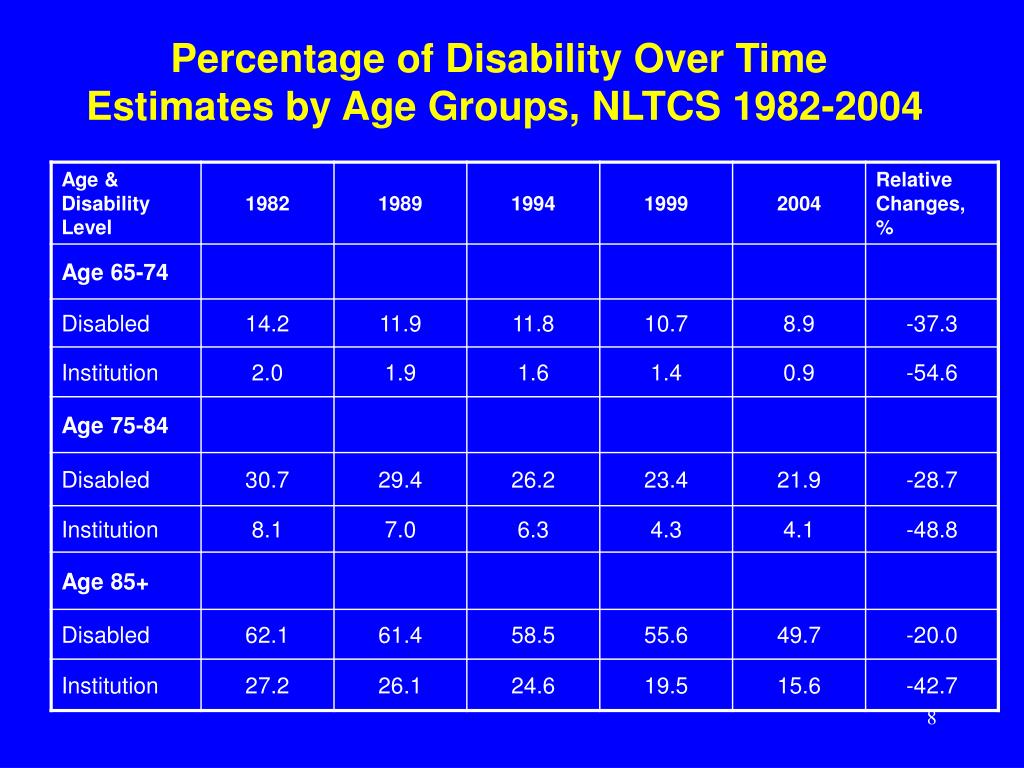 Percentage of Disability Over Time
Estimates by Age Groups, NLTCS 1982-2004

| Age & Disability Level | 1982 | 1989 | 1994 | 1999 | 2004 | Relative Changes, % |
|---|---|---|---|---|---|---|
| Age 65-74 | | | | | | |
| Disabled | 14.2 | 11.9 | 11.8 | 10.7 | 8.9 | -37.3 |
| Institution | 2.0 | 1.9 | 1.6 | 1.4 | 0.9 | -54.6 |
| Age 75-84 | | | | | | |
| Disabled | 30.7 | 29.4 | 26.2 | 23.4 | 21.9 | -28.7 |
| Institution | 8.1 | 7.0 | 6.3 | 4.3 | 4.1 | -48.8 |
| Age 85+ | | | | | | |
| Disabled | 62.1 | 61.4 | 58.5 | 55.6 | 49.7 | -20.0 |
| Institution | 27.2 | 26.1 | 24.6 | 19.5 | 15.6 | -42.7 |

8